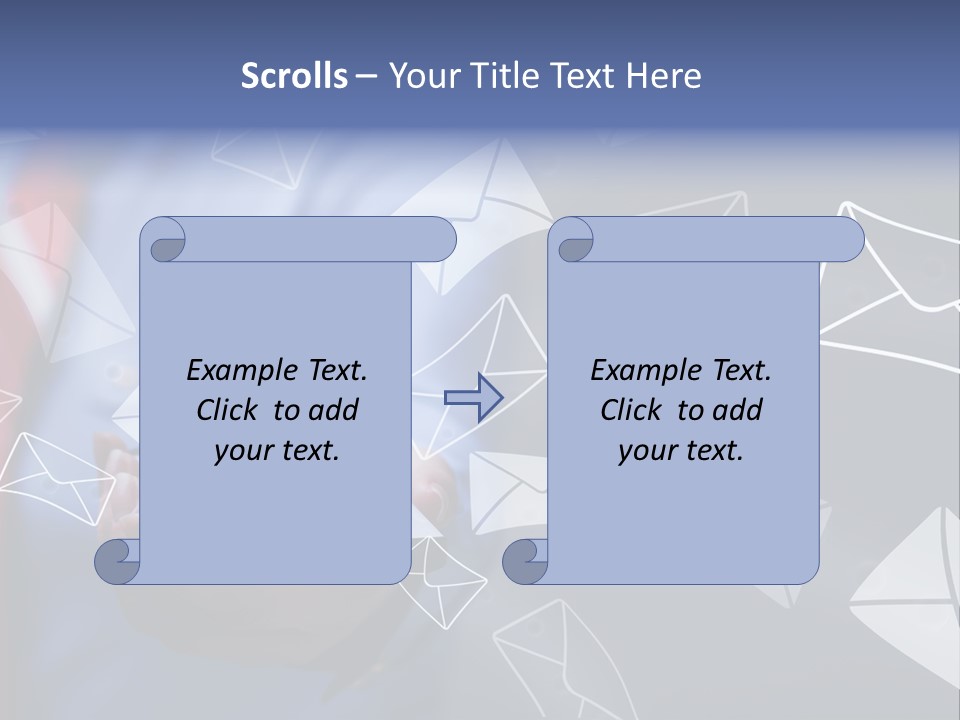 Scrolls – Your Title Text Here

Example Text. Click to add your text.

Example Text. Click to add your text.